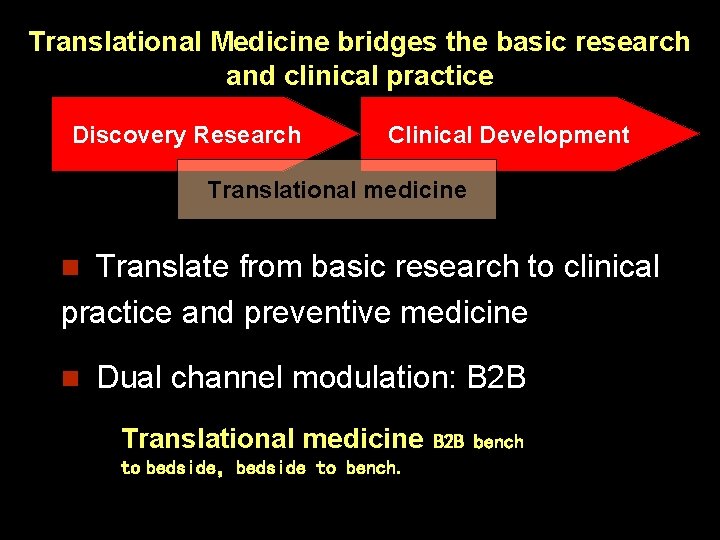 Translational Medicine bridges the basic research and clinical practice

Discovery Research

Clinical Development

Translational medicine

Translate from basic research to clinical practice and preventive medicine

Dual channel modulation: B2B

Translational medicine B2B bench to bedside, bedside to bench.